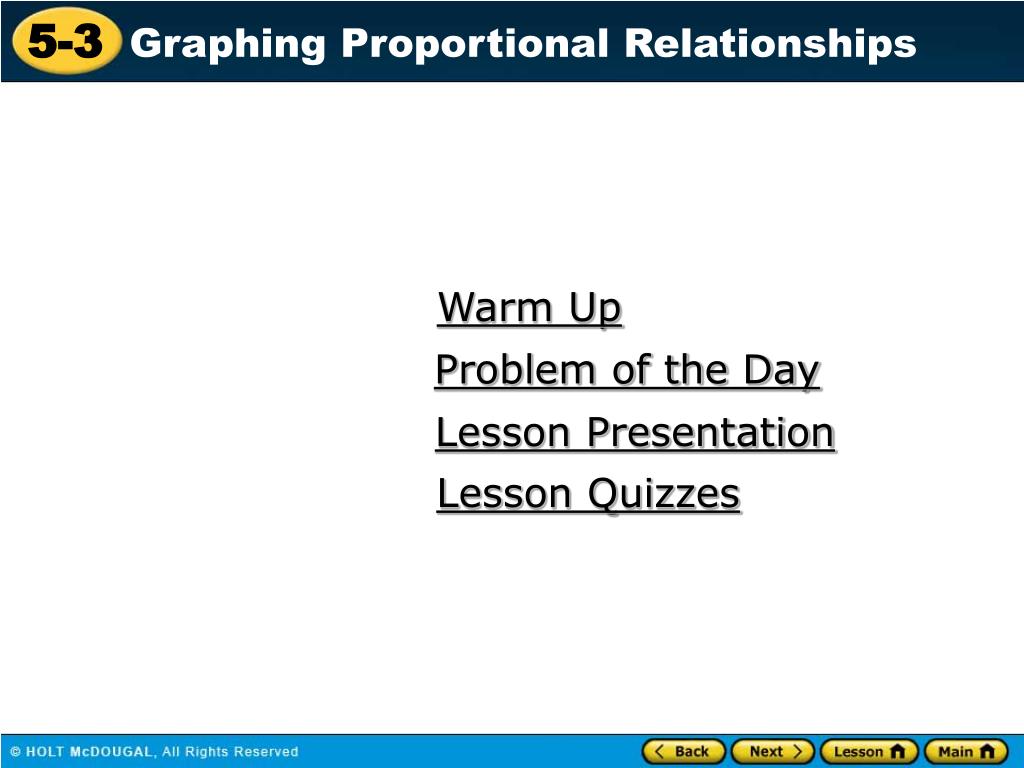 5-3 Graphing Proportional Relationships

Warm Up
Problem of the Day
Lesson Presentation
Lesson Quizzes

© HOLT McDOUGAL, All Rights Reserved

Back Next Lesson Main